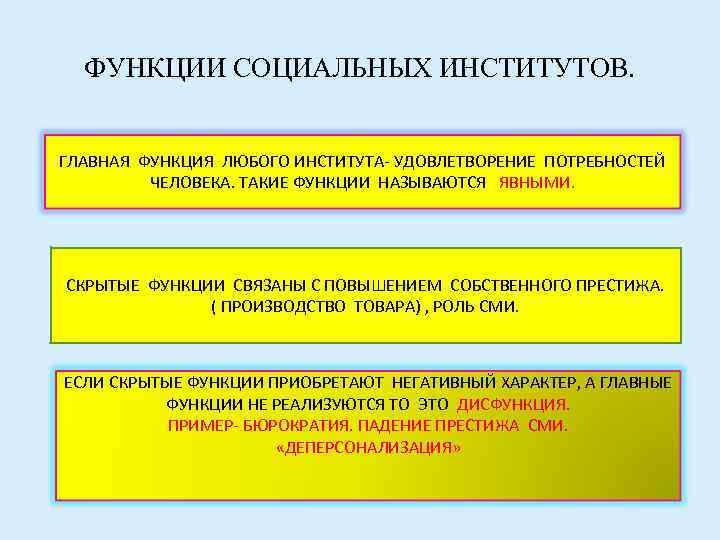 ФУНКЦИИ СОЦИАЛЬНЫХ ИНСТИТУТОВ.

ГЛАВНАЯ ФУНКЦИЯ ЛЮБОГО ИНСТИТУТА- УДОВЛЕТВОРЕНИЕ ПОТРЕБНОСТЕЙ ЧЕЛОВЕКА. ТАКИЕ ФУНКЦИИ НАЗЫВАЮТСЯ ЯВНЫМИ.

СКРЫТЫЕ ФУНКЦИИ СВЯЗАНЫ С ПОВЫШЕНИЕМ СОБСТВЕННОГО ПРЕСТИЖА. ( ПРОИЗВОДСТВО ТОВАРА) , РОЛЬ СМИ.

ЕСЛИ СКРЫТЫЕ ФУНКЦИИ ПРИОБРЕТАЮТ НЕГАТИВНЫЙ ХАРАКТЕР, А ГЛАВНЫЕ ФУНКЦИИ НЕ РЕАЛИЗУЮТСЯ ТО ЭТО ДИСФУНКЦИЯ.
ПРИМЕР- БЮРОКРАТИЯ. ПАДЕНИЕ ПРЕСТИЖА СМИ.
«ДЕПЕРСОНАЛИЗАЦИЯ»